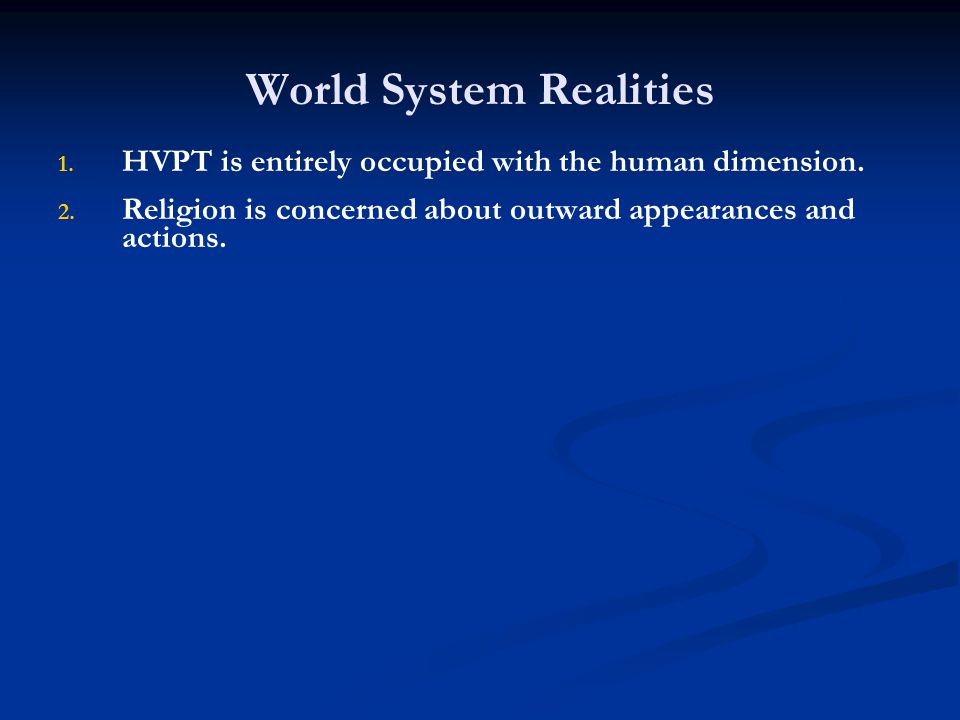 World System Realities

1. HVPT is entirely occupied with the human dimension.
2. Religion is concerned about outward appearances and actions.